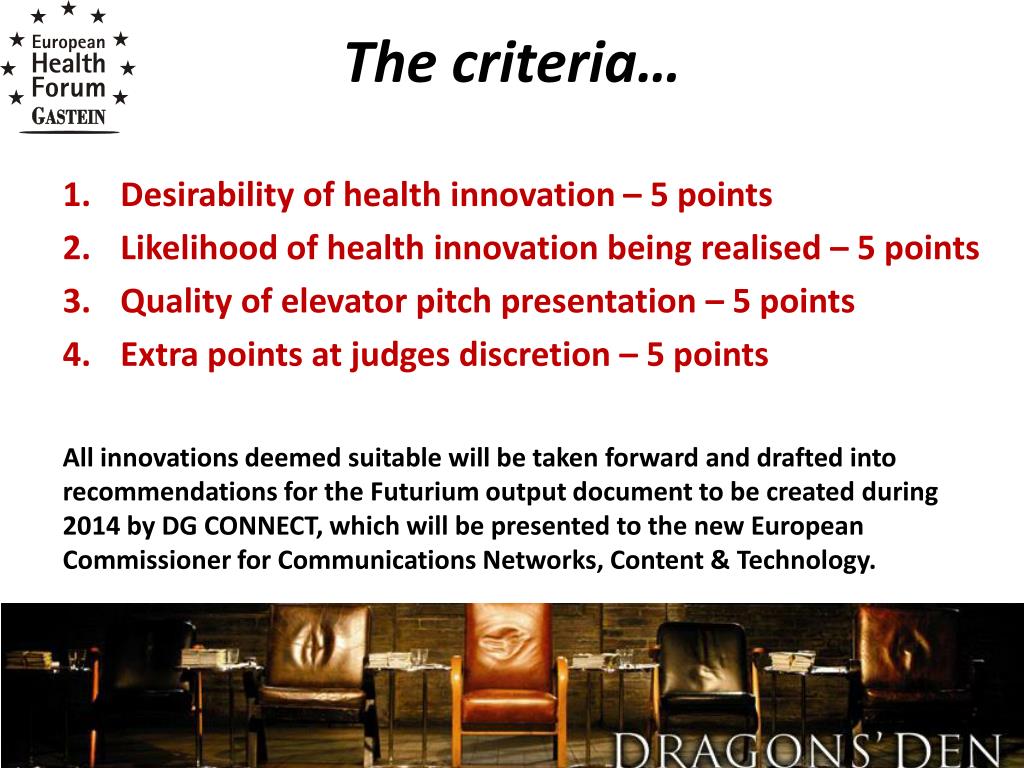 European Health Forum GASTEIN

The criteria…

1. Desirability of health innovation – 5 points
2. Likelihood of health innovation being realised – 5 points
3. Quality of elevator pitch presentation – 5 points
4. Extra points at judges discretion – 5 points

All innovations deemed suitable will be taken forward and drafted into recommendations for the Futurium output document to be created during 2014 by DG CONNECT, which will be presented to the new European Commissioner for Communications Networks, Content & Technology.

DRAGONS' DEN